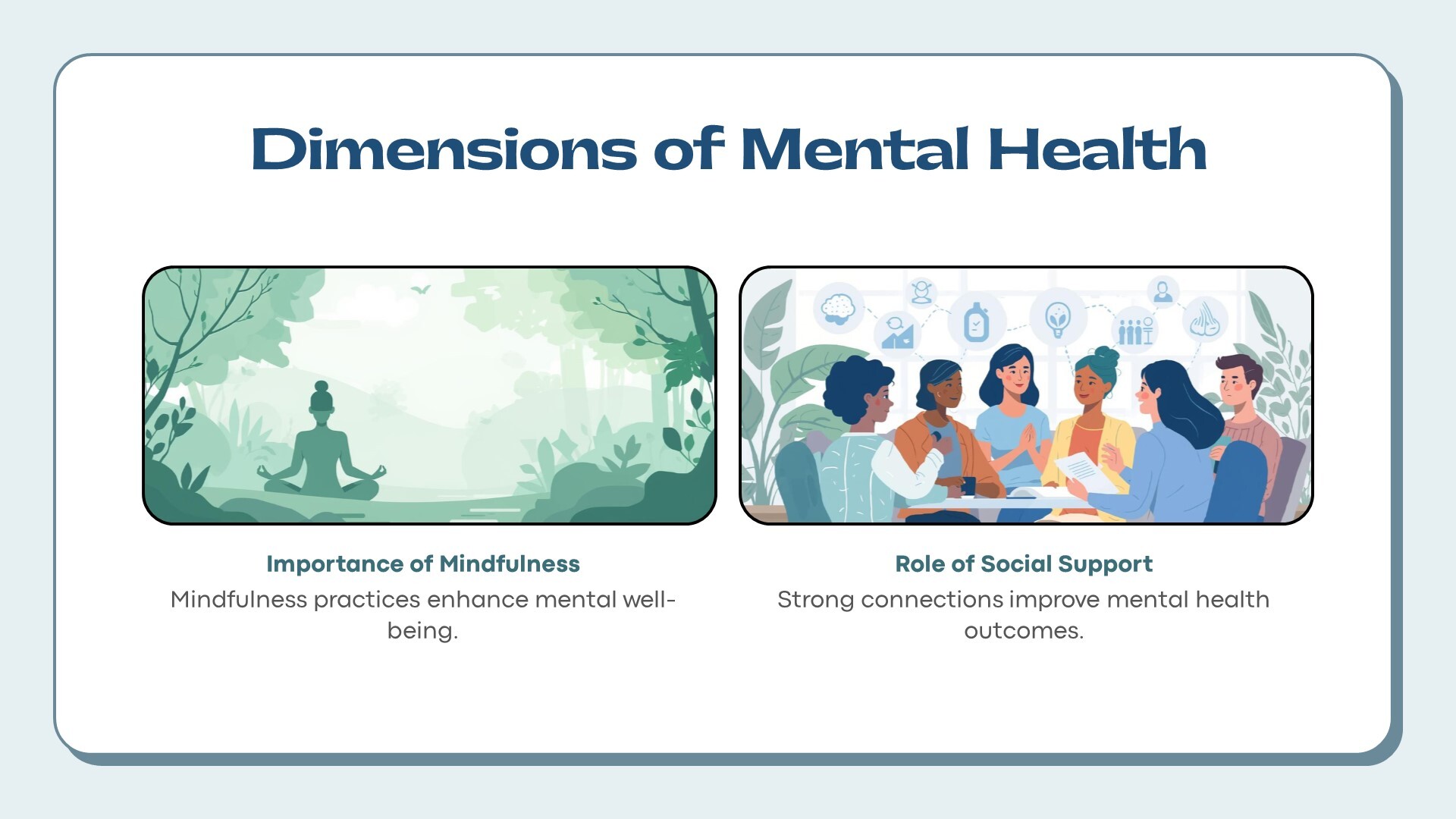 Dimensions of Mental Health

Importance of Mindfulness

Mindfulness practices enhance mental well-being.

Role of Social Support

Strong connections improve mental health outcomes.